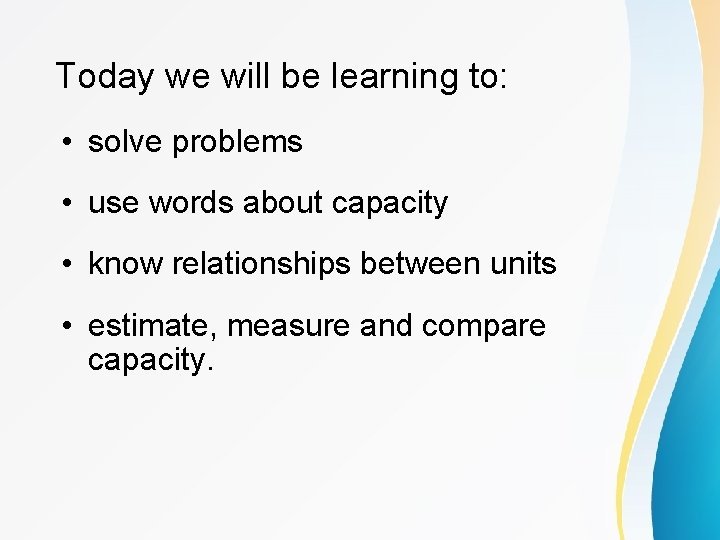 Today we will be learning to:

• solve problems

• use words about capacity

• know relationships between units

• estimate, measure and compare capacity.